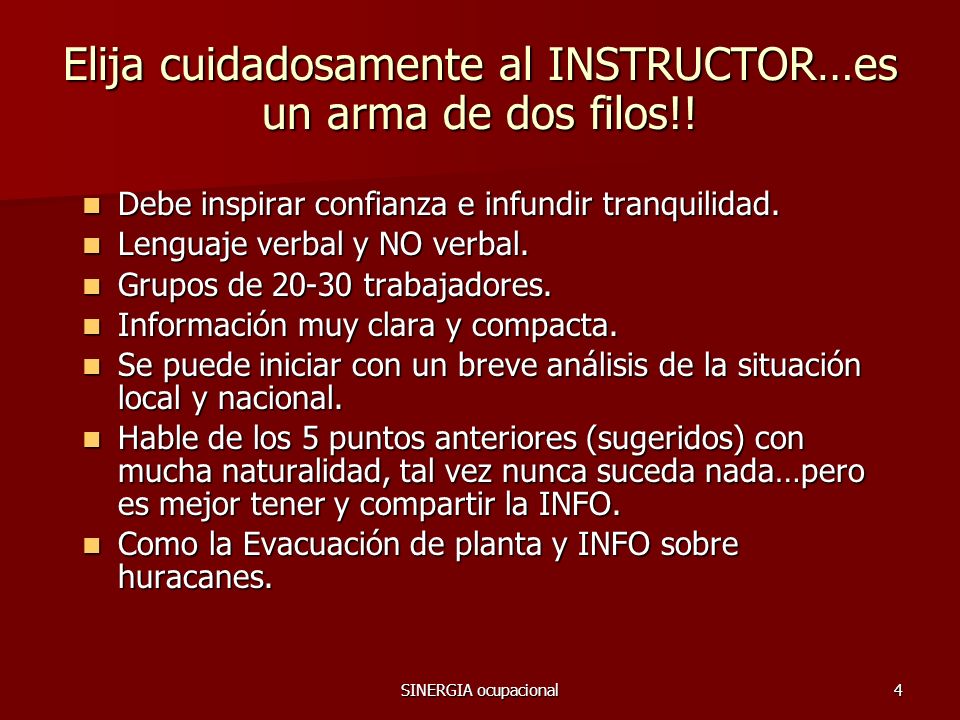 Elija cuidadosamente al INSTRUCTOR…es un arma de dos filos!!

- Debe inspirar confianza e infundir tranquilidad.
- Lenguaje verbal y NO verbal.
- Grupos de 20-30 trabajadores.
- Información muy clara y compacta.
- Se puede iniciar con un breve análisis de la situación local y nacional.
- Hable de los 5 puntos anteriores (sugeridos) con mucha naturalidad, tal vez nunca suceda nada…pero es mejor tener y compartir la INFO.
- Como la Evacuación de planta y INFO sobre huracanes.

SINERGIA ocupacional

4